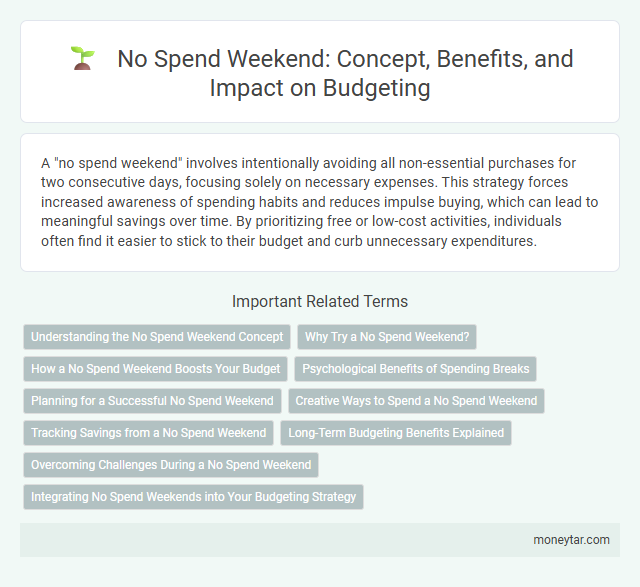 No Spend Weekend: Concept, Benefits, and Impact on Budgeting

A "no spend weekend" involves intentionally avoiding all non-essential purchases for two consecutive days, focusing solely on necessary expenses. This strategy forces increased awareness of spending habits and reduces impulse buying, which can lead to meaningful savings over time. By prioritizing free or low-cost activities, individuals often find it easier to stick to their budget and curb unnecessary expenditures.

Important Related Terms

Understanding the No Spend Weekend Concept

Why Try a No Spend Weekend?

How a No Spend Weekend Boosts Your Budget

Psychological Benefits of Spending Breaks

Planning for a Successful No Spend Weekend

Creative Ways to Spend a No Spend Weekend

Tracking Savings from a No Spend Weekend

Long-Term Budgeting Benefits Explained

Overcoming Challenges During a No Spend Weekend

Integrating No Spend Weekends into Your Budgeting Strategy

moneytar.com